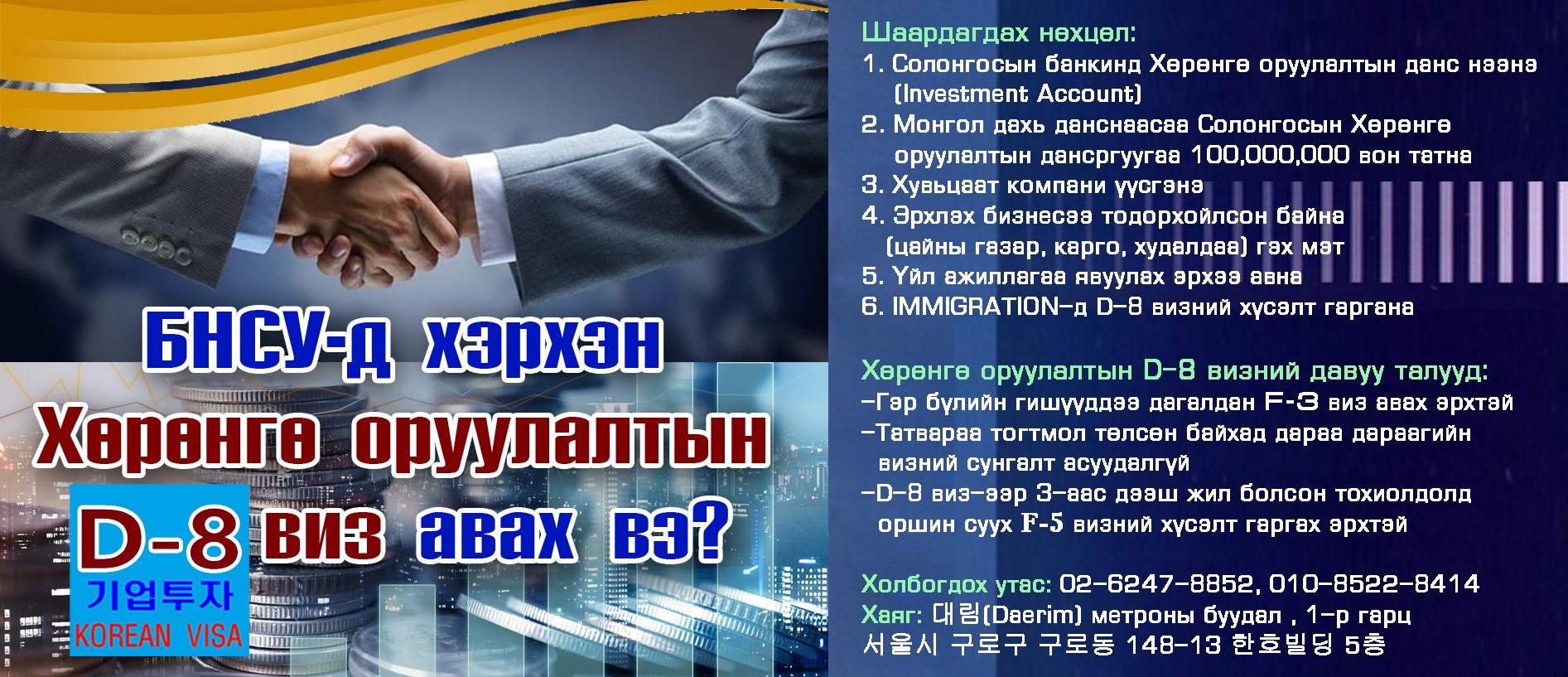 БНСУ-д хэрхэн Хөрөнгө оруулалтын D-8 виз авах вэ?

기업투자
KOREAN VISA

Шаардагдах нөхцөл:
1. Солонгосын банкинд Хөрөнгө оруулалтын данс нээнэ (Investment Account)
2. Монгол дахь данснаасаа Солонгосын Хөрөнгө оруулалтын дансргуугаа 100,000,000 вон татна
3. Хувьцаат компани үүсгэнэ
4. Эрхлэх бизнесээ тодорхойлсон байна (цайны газар, карго, худалдаа) гэх мэт
5. Үйл ажиллагаа явуулах эрхээ авна
6. IMMIGRATION-д D-8 визний хүсэлт гаргана

Хөрөнгө оруулалтын D-8 визний давуу талууд:
-Гэр бүлийн гишүүддээ дагалдан F-3 виз авах эрхтэй
-Татвараа тогтмол төлсөн байхад дараа дараагийн визний сунгалт асуудалгүй
-D-8 виз-ээр 3-аас дээш жил болсон тохиолдолд оршин суух F-5 визний хүсэлт гаргах эрхтэй

Холбогдох утас: 02-6247-8852, 010-8522-8414
Хаяг: 대림(Daerim) метроны буудал , 1-р гарц
서울시 구로구 구로동 148-13 한호빌딩 5층